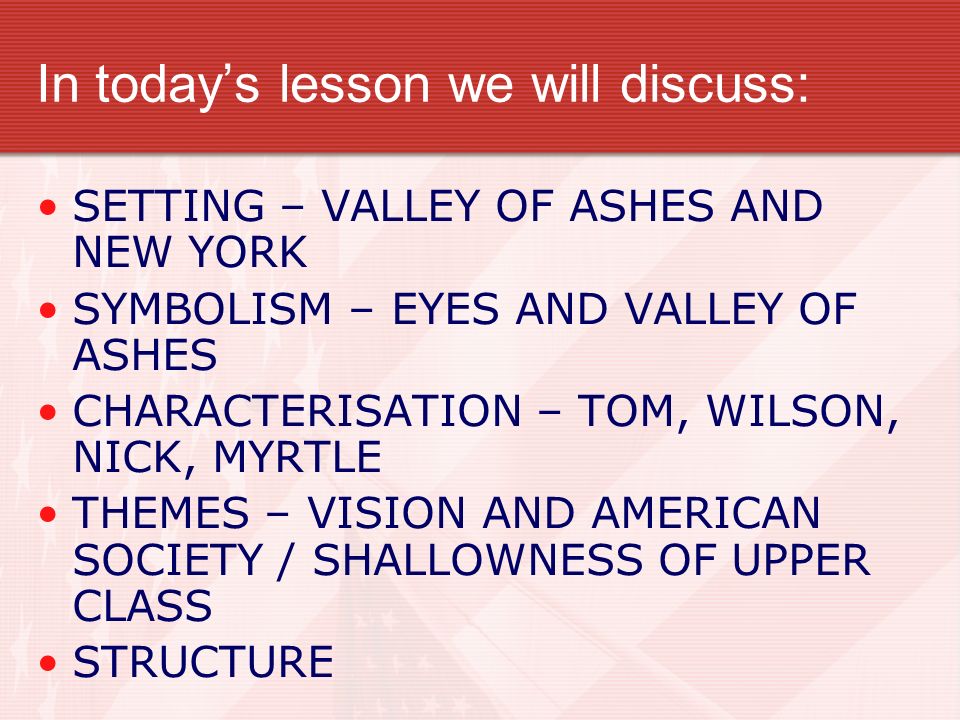 In today’s lesson we will discuss:

• SETTING – VALLEY OF ASHES AND NEW YORK
• SYMBOLISM – EYES AND VALLEY OF ASHES
• CHARACTERISATION – TOM, WILSON, NICK, MYRTLE
• THEMES – VISION AND AMERICAN SOCIETY / SHALLOWNESS OF UPPER CLASS
• STRUCTURE